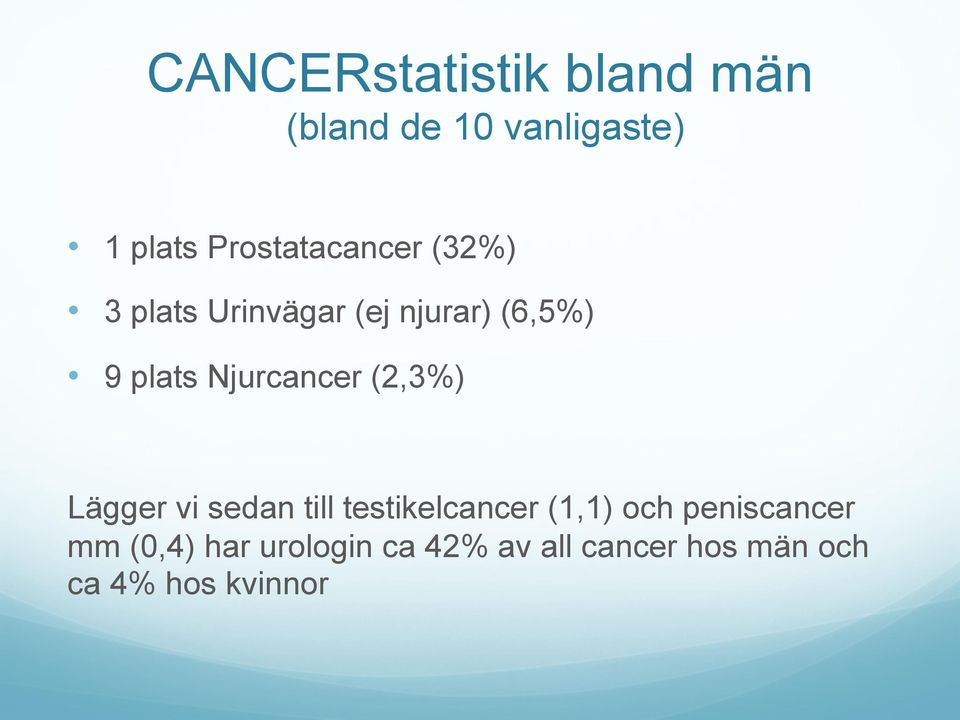 CANCERstatistik bland män
(bland de 10 vanligaste)

• 1 plats Prostatacancer (32%)
• 3 plats Urinvägar (ej njurar) (6,5%)
• 9 plats Njurcancer (2,3%)

Lägger vi sedan till testikelcancer (1,1) och peniscancer mm (0,4) har urologin ca 42% av all cancer hos män och ca 4% hos kvinnor